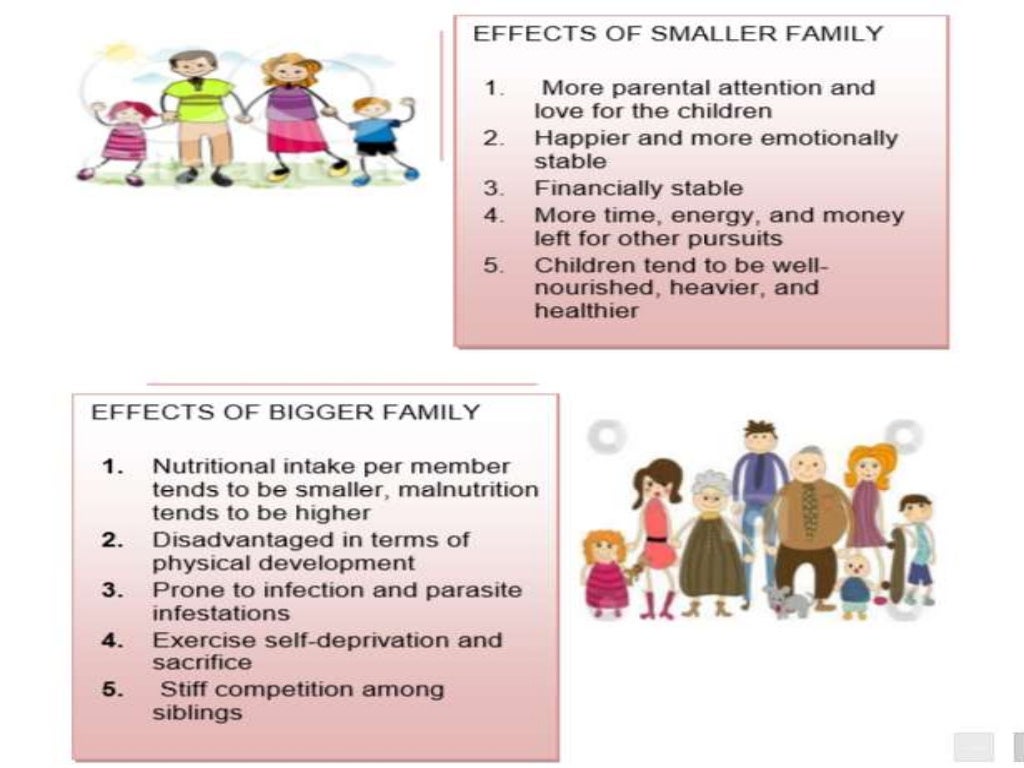 EFFECTS OF SMALLER FAMILY

1. More parental attention and love for the children
2. Happier and more emotionally stable
3. Financially stable
4. More time, energy, and money left for other pursuits
5. Children tend to be well-nourished, heavier, and healthier

EFFECTS OF BIGGER FAMILY

1. Nutritional intake per member tends to be smaller, malnutrition tends to be higher
2. Disadvantaged in terms of physical development
3. Prone to infection and parasite infestations
4. Exercise self-deprivation and sacrifice
5. Stiff competition among siblings